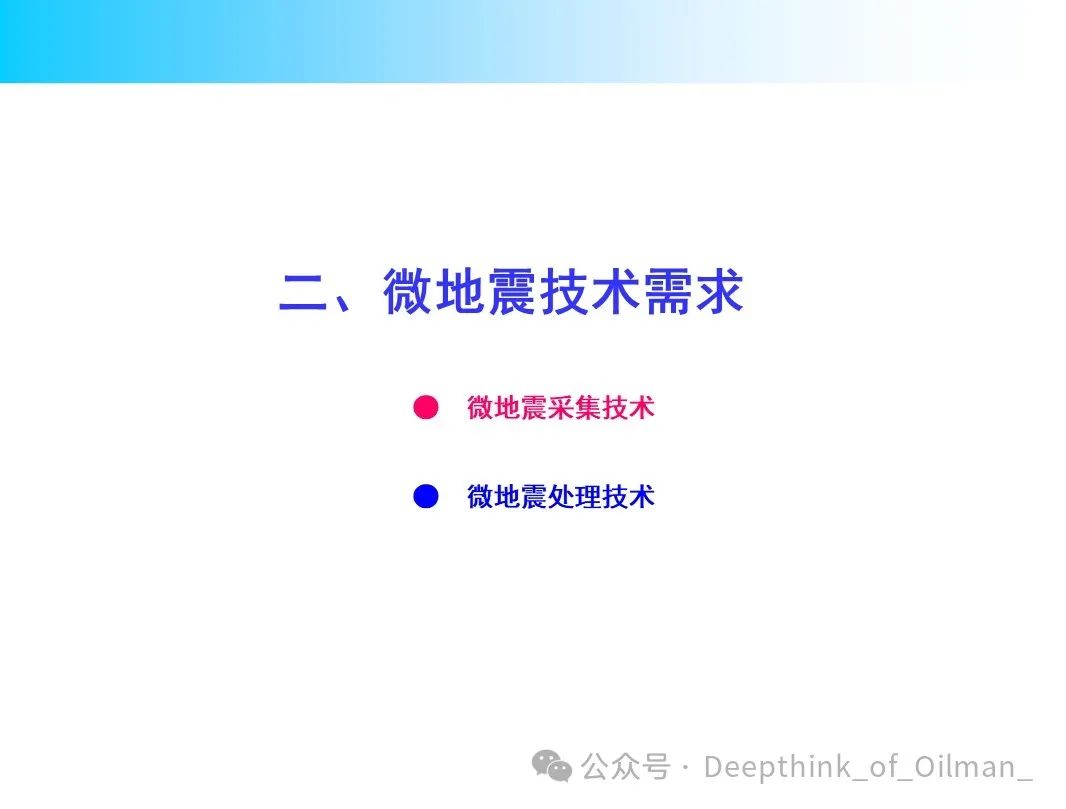 二、微地震技术需求

微地震采集技术

微地震处理技术

公众号 · Deepthink_of_Oilman_